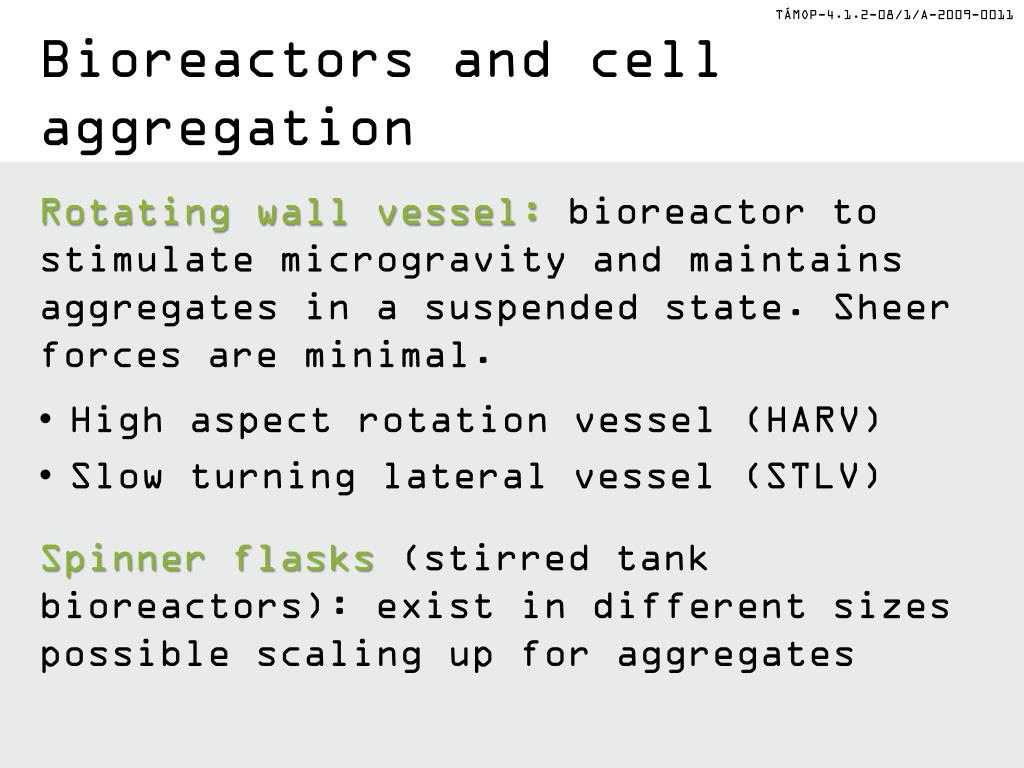 TÁMOP-4.1.2-08/1/A-2009-0011

Bioreactors and cell aggregation

Rotating wall vessel: bioreactor to stimulate microgravity and maintains aggregates in a suspended state. Sheer forces are minimal.

• High aspect rotation vessel (HARV)
• Slow turning lateral vessel (STLV)

Spinner flasks (stirred tank bioreactors): exist in different sizes possible scaling up for aggregates